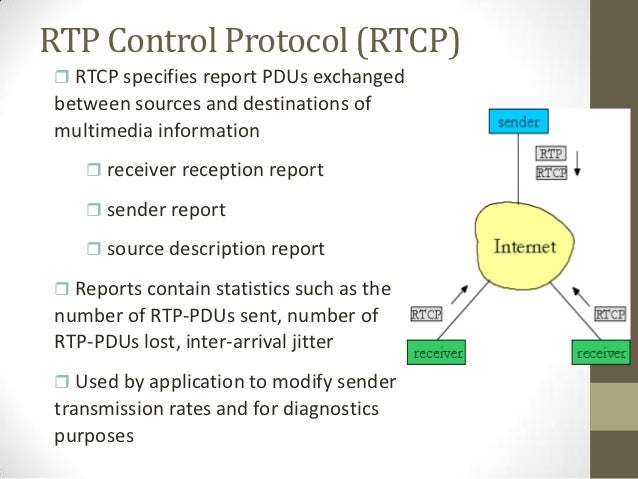 RTP Control Protocol (RTCP)

❒ RTCP specifies report PDUs exchanged between sources and destinations of multimedia information

❒ receiver reception report

❒ sender report

❒ source description report

❒ Reports contain statistics such as the number of RTP-PDUs sent, number of RTP-PDUs lost, inter-arrival jitter

❒ Used by application to modify sender transmission rates and for diagnostics purposes

sender

RTP

RTCP

Internet

RTCP

RTCP

receiver

receiver